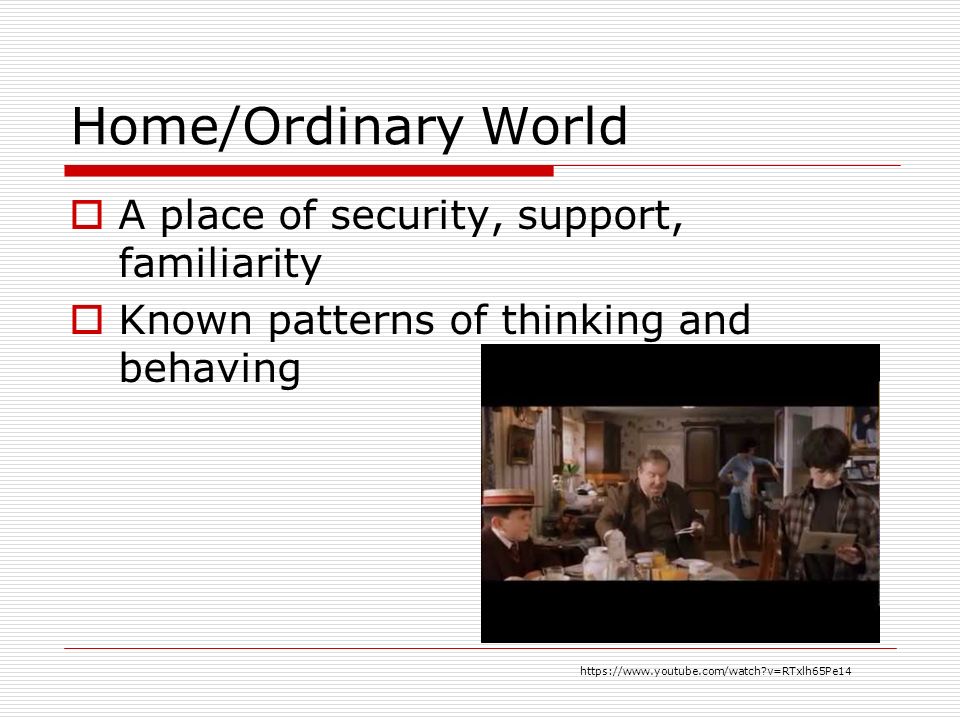 Home/Ordinary World

A place of security, support, familiarity

Known patterns of thinking and behaving

https://www.youtube.com/watch?v=RTxlh65Pe14